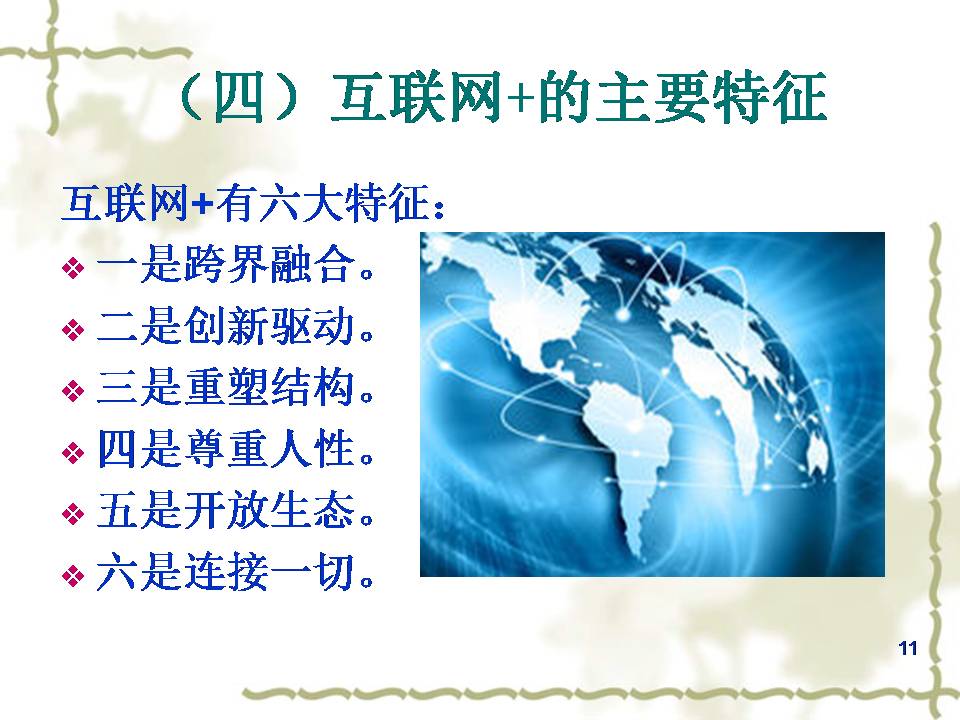 （四）互联网+的主要特征

互联网+有六大特征：

❖ 一是跨界融合。

❖ 二是创新驱动。

❖ 三是重塑结构。

❖ 四是尊重人性。

❖ 五是开放生态。

❖ 六是连接一切。

11